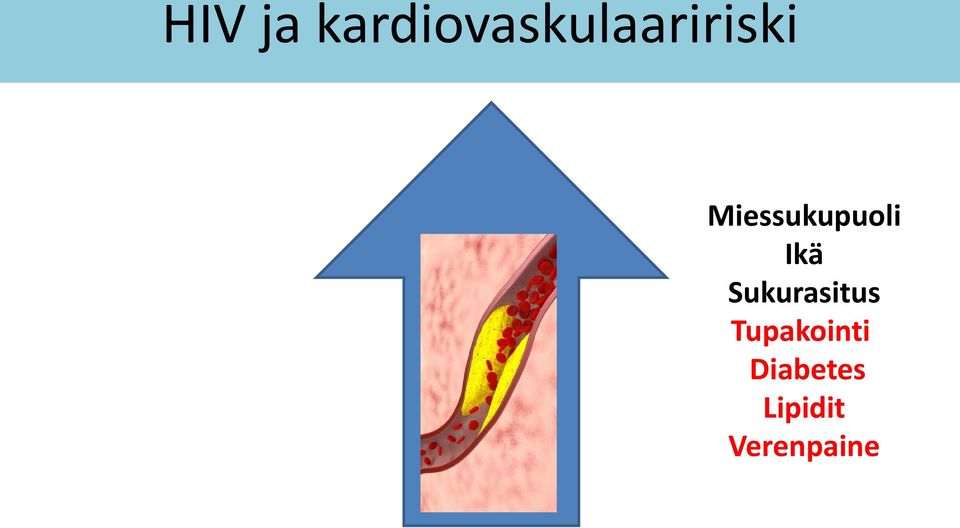 HIV ja kardiovaskulaaririski

Miessukupuoli
Ikä
Sukurasitus
Tupakointi
Diabetes
Lipidit
Verenpaine